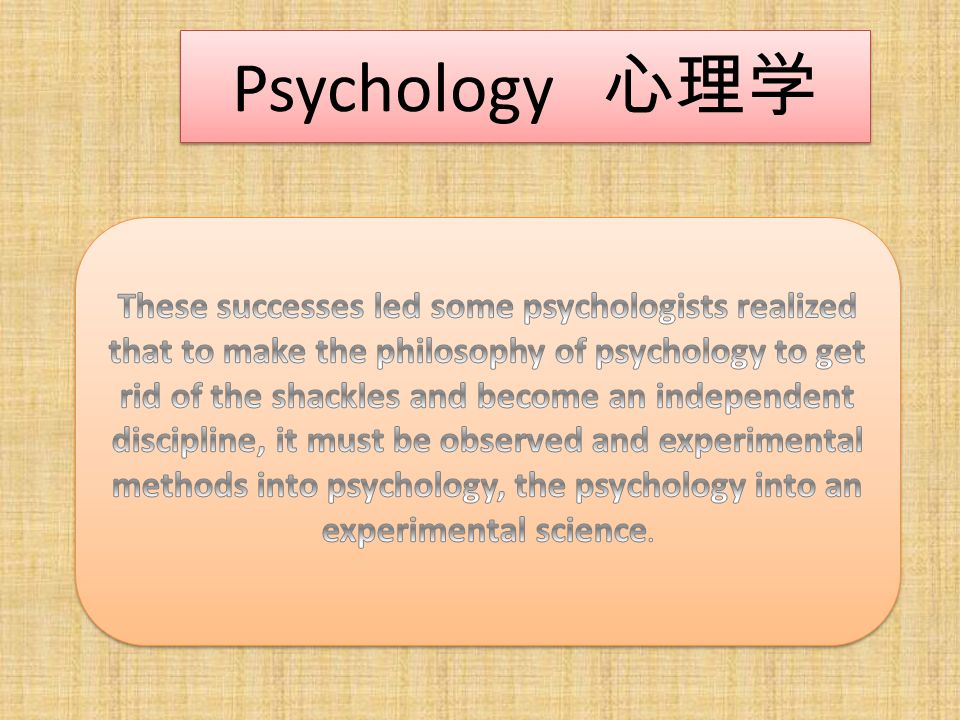 Psychology 心理学

These successes led some psychologists realized that to make the philosophy of psychology to get rid of the shackles and become an independent discipline, it must be observed and experimental methods into psychology, the psychology into an experimental science.